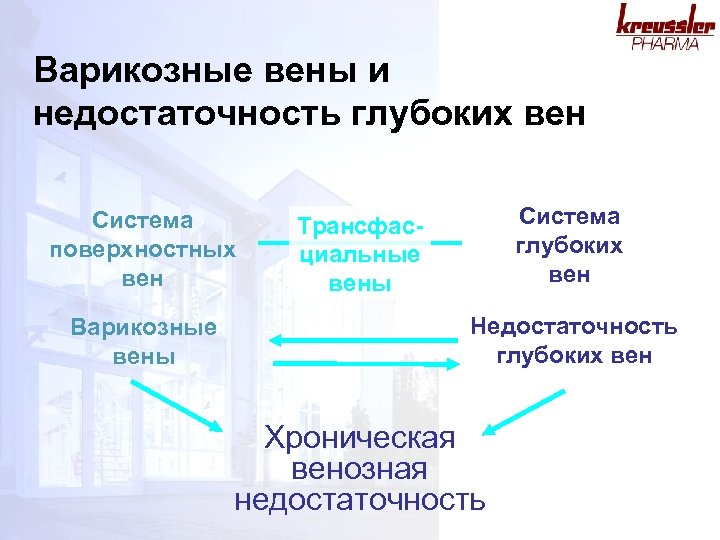 kreussler
PHARMA

Варикозные вены и недостаточность глубоких вен

Система поверхностных вен

Трансфасциальные вены

Система глубоких вен

Варикозные вены

Недостаточность глубоких вен

Хроническая венозная недостаточность